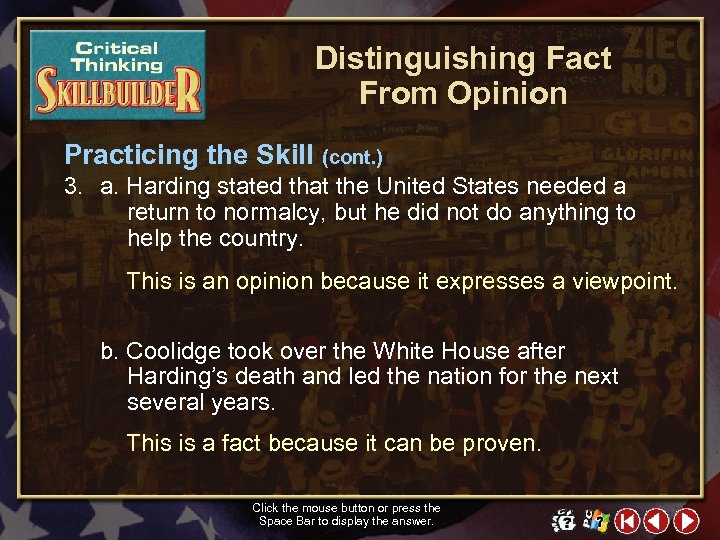 Critical Thinking SKILLBUILDER

Distinguishing Fact From Opinion

Practicing the Skill (cont.)

3. a. Harding stated that the United States needed a return to normalcy, but he did not do anything to help the country.

This is an opinion because it expresses a viewpoint.

b. Coolidge took over the White House after Harding's death and led the nation for the next several years.

This is a fact because it can be proven.

Click the mouse button or press the Space Bar to display the answer.